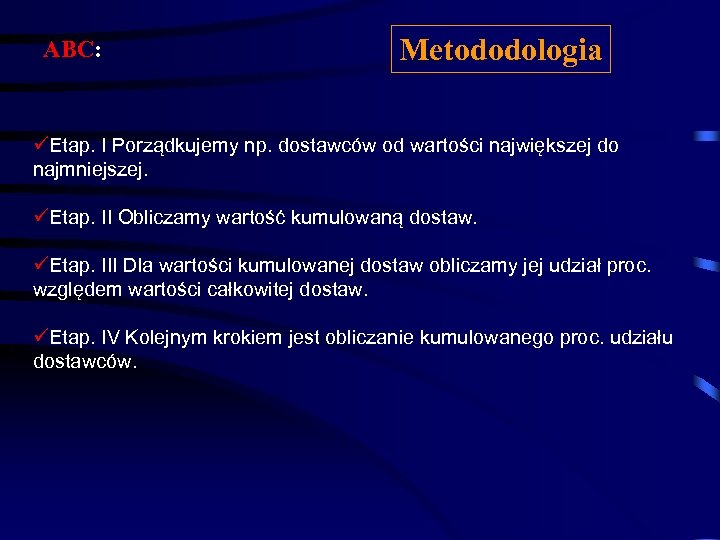 ABC:

Metododologia

✓Etap. I Porządkujemy np. dostawców od wartości największej do najmniejszej.

✓Etap. II Obliczamy wartość kumulowaną dostaw.

✓Etap. III Dla wartości kumulowanej dostaw obliczamy jej udział proc. względem wartości całkowitej dostaw.

✓Etap. IV Kolejnym krokiem jest obliczanie kumulowanego proc. udziału dostawców.